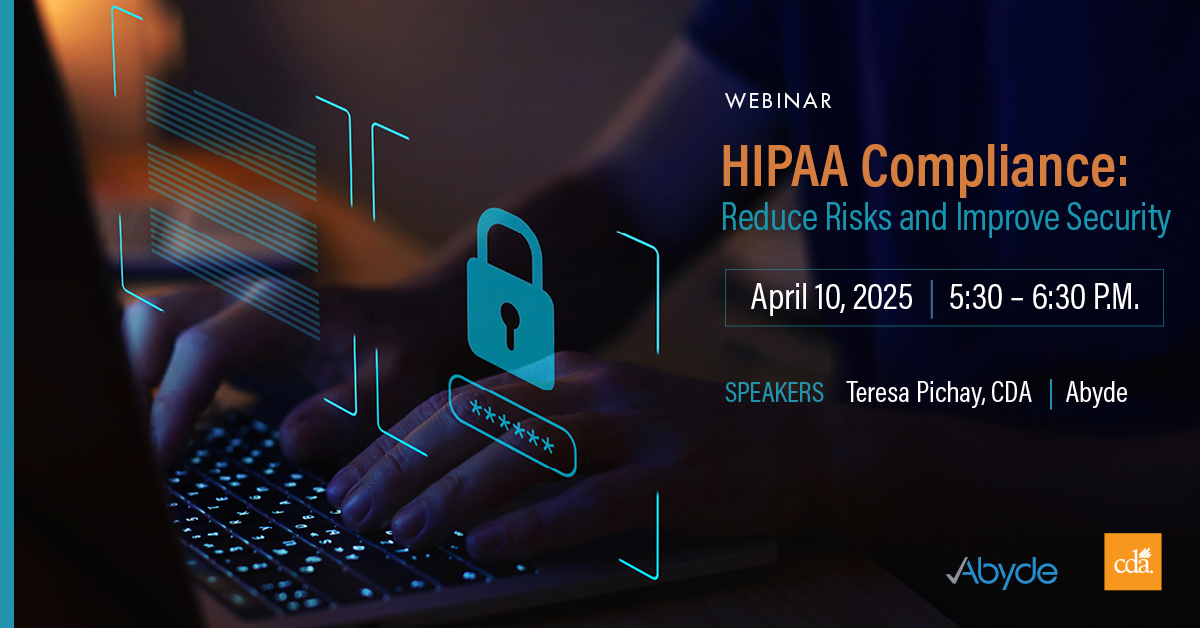 ******

WEBINAR

HIPAA Compliance:
Reduce Risks and Improve Security

April 10, 2025 | 5:30 – 6:30 P.M.

SPEAKERS Teresa Pichay, CDA | Abyde

Abyde

cda.